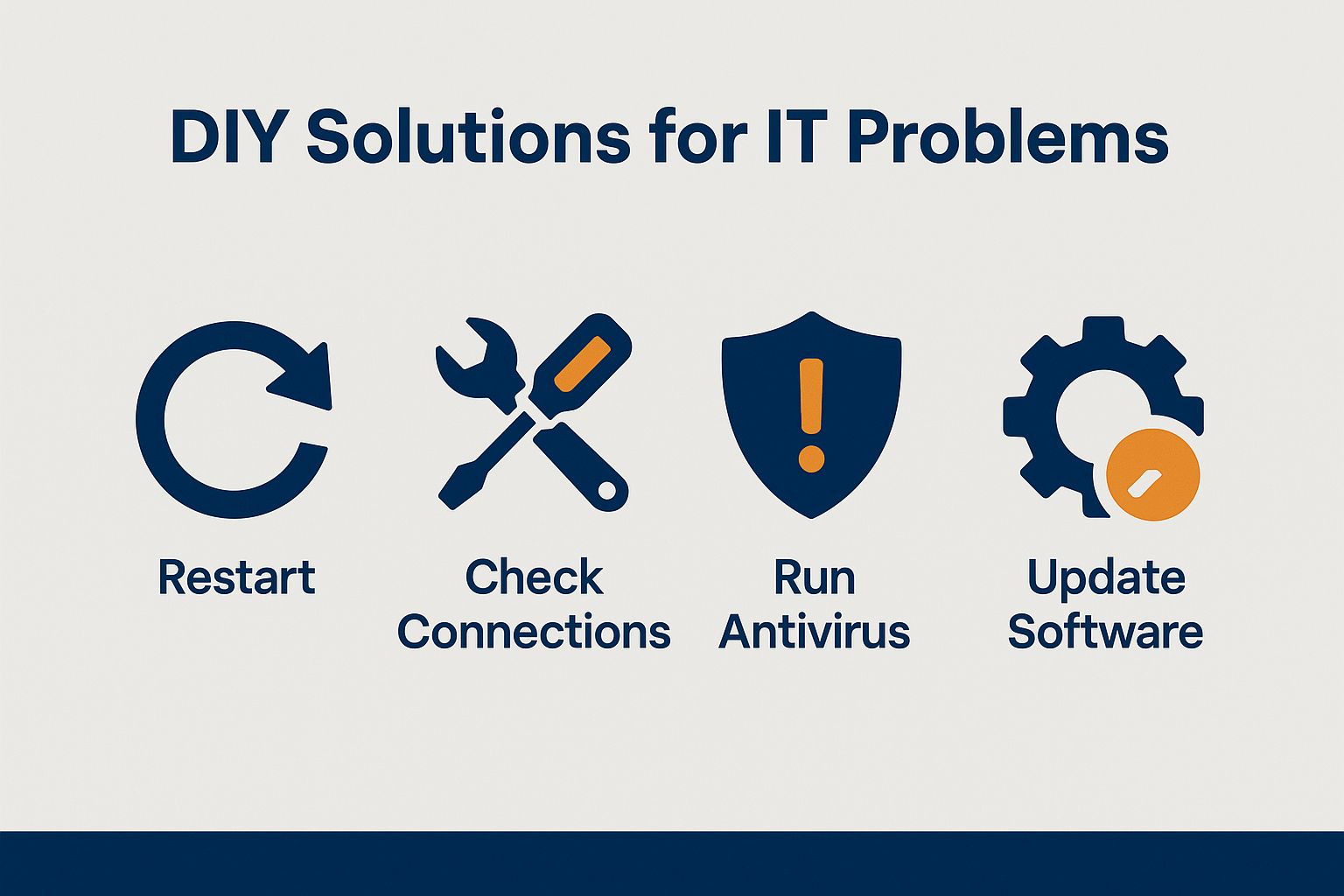 DIY Solutions for IT Problems

Restart

Check Connections

Run Antivirus

Update Software